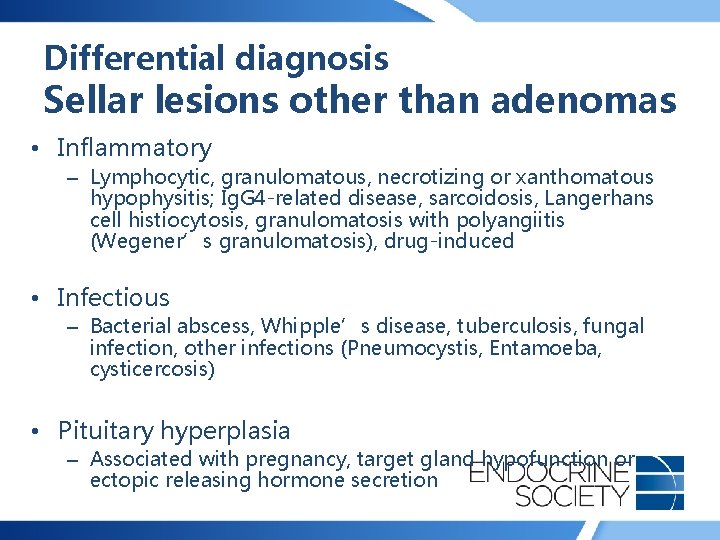 Differential diagnosis
Sellar lesions other than adenomas

• Inflammatory
– Lymphocytic, granulomatous, necrotizing or xanthomatous hypophysitis; IgG4-related disease, sarcoidosis, Langerhans cell histiocytosis, granulomatosis with polyangiitis (Wegener’s granulomatosis), drug-induced

• Infectious
– Bacterial abscess, Whipple’s disease, tuberculosis, fungal infection, other infections (Pneumocystis, Entamoeba, cysticercosis)

• Pituitary hyperplasia
– Associated with pregnancy, target gland hypofunction or ectopic releasing hormone secretion

ENDOCRINE SOCIETY